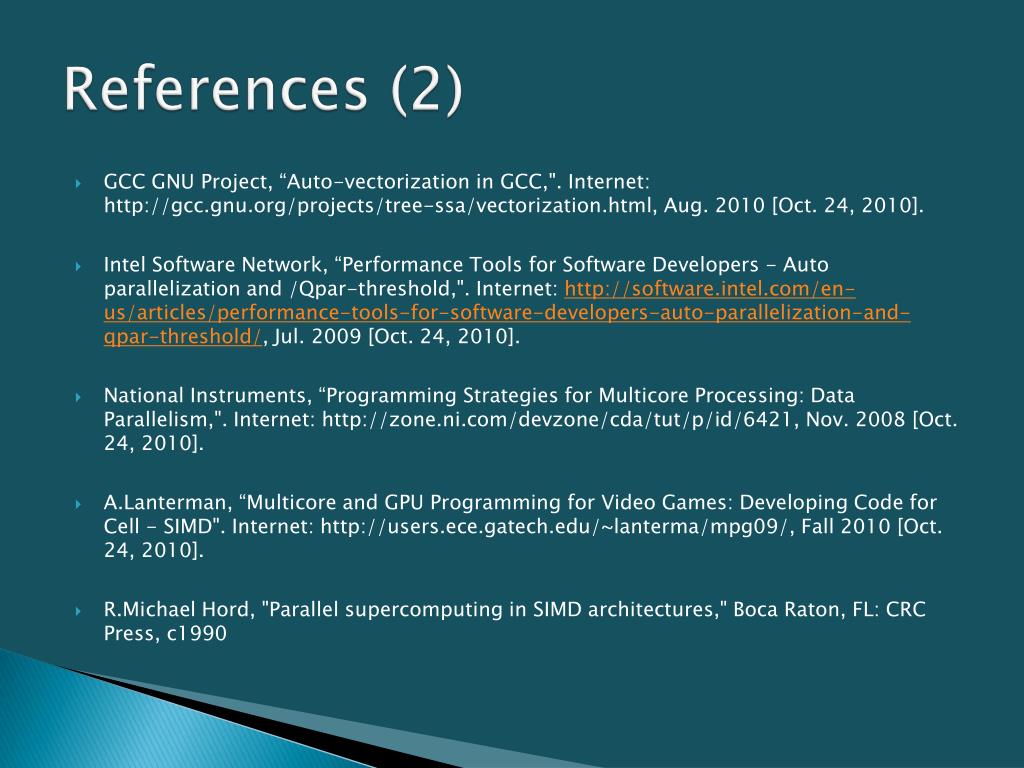 References (2)

GCC GNU Project, “Auto-vectorization in GCC,". Internet: http://gcc.gnu.org/projects/tree-ssa/vectorization.html, Aug. 2010 [Oct. 24, 2010].

Intel Software Network, “Performance Tools for Software Developers - Auto parallelization and /Qpar-threshold,". Internet: http://software.intel.com/en-us/articles/performance-tools-for-software-developers-auto-parallelization-and-qpar-threshold/, Jul. 2009 [Oct. 24, 2010].

National Instruments, “Programming Strategies for Multicore Processing: Data Parallelism,". Internet: http://zone.ni.com/devzone/cda/tut/p/id/6421, Nov. 2008 [Oct. 24, 2010].

A.Lanterman, “Multicore and GPU Programming for Video Games: Developing Code for Cell - SIMD". Internet: http://users.ece.gatech.edu/~lanterma/mpg09/, Fall 2010 [Oct. 24, 2010].

R.Michael Hord, "Parallel supercomputing in SIMD architectures," Boca Raton, FL: CRC Press, c1990